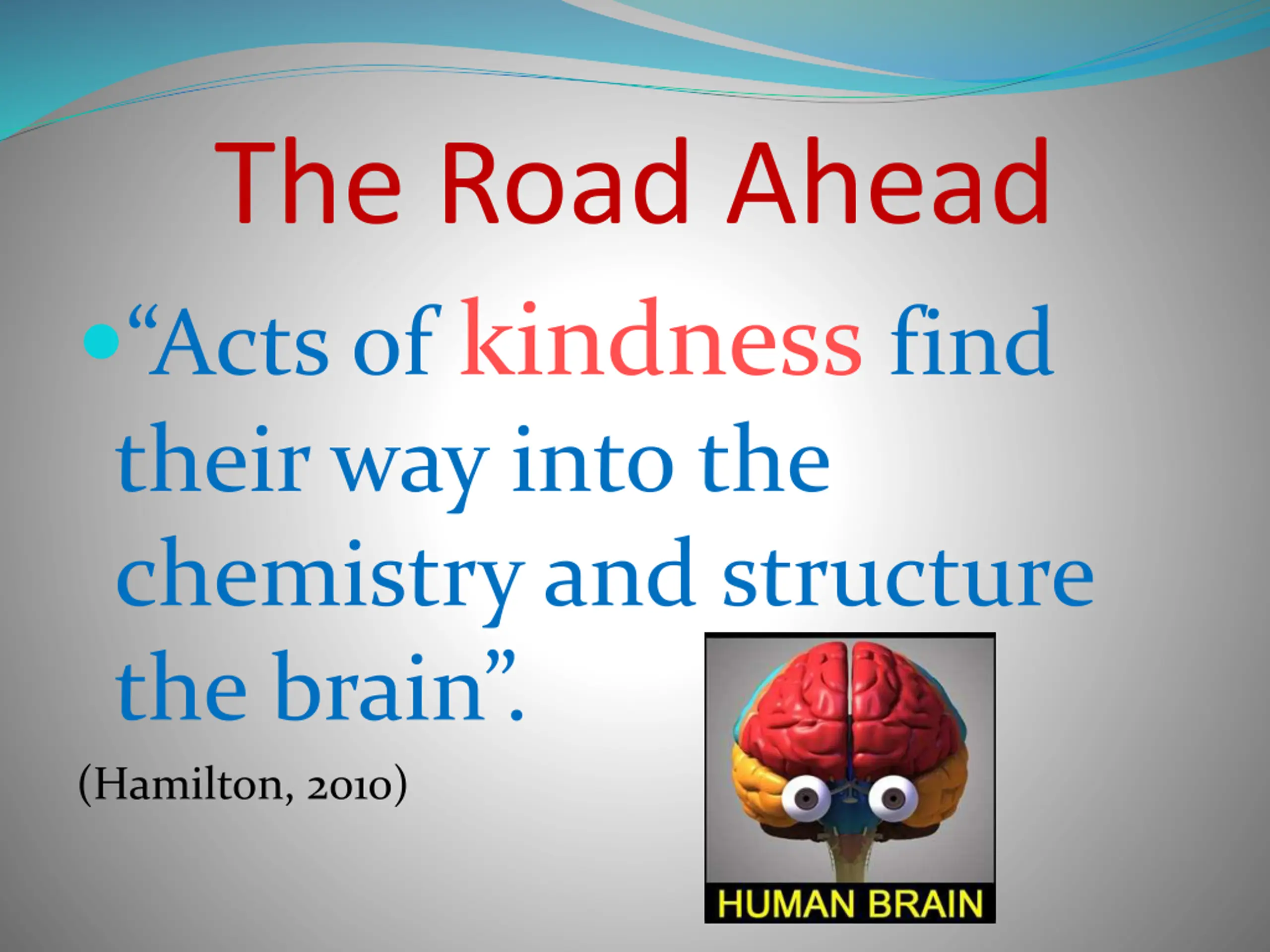 The Road Ahead

“Acts of kindness find their way into the chemistry and structure the brain”.

(Hamilton, 2010)

HUMAN BRAIN